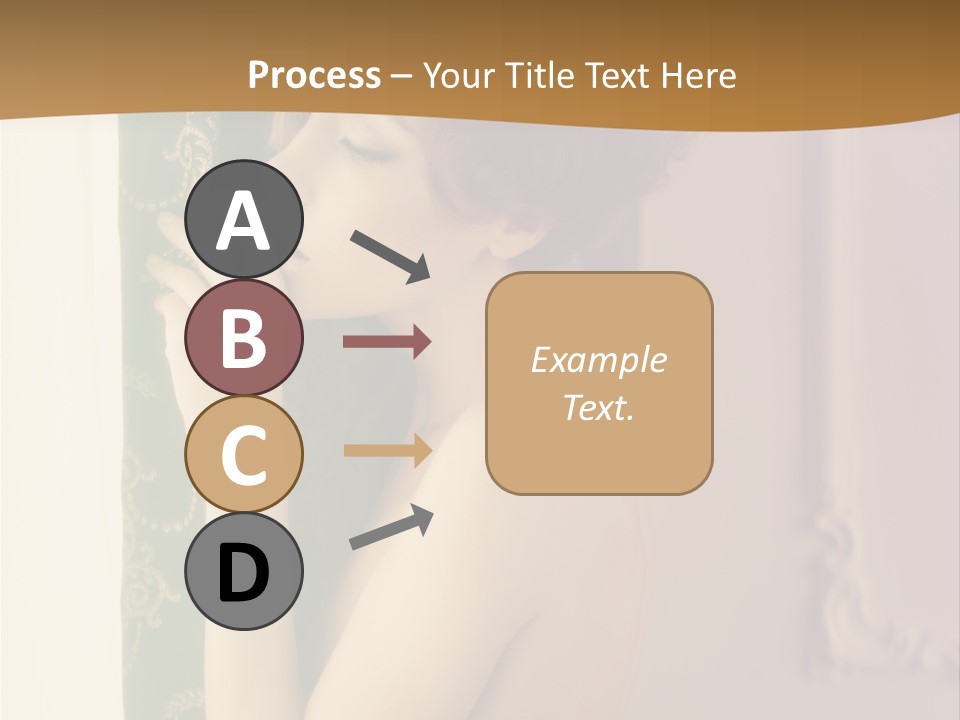 Process – Your Title Text Here

A

B

C

D

Example Text.